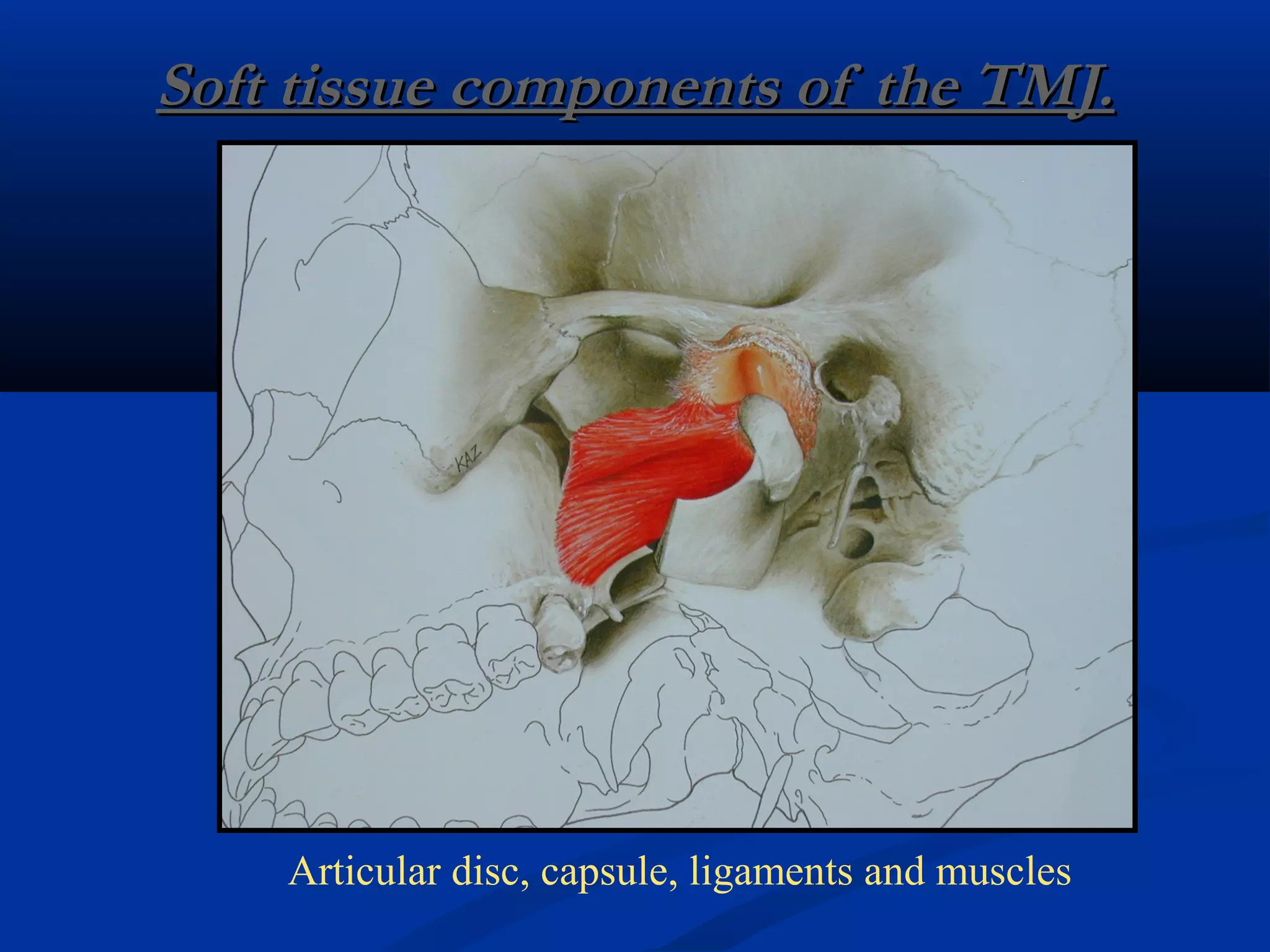 Soft tissue components of the TMJ.

KAZ

Articular disc, capsule, ligaments and muscles